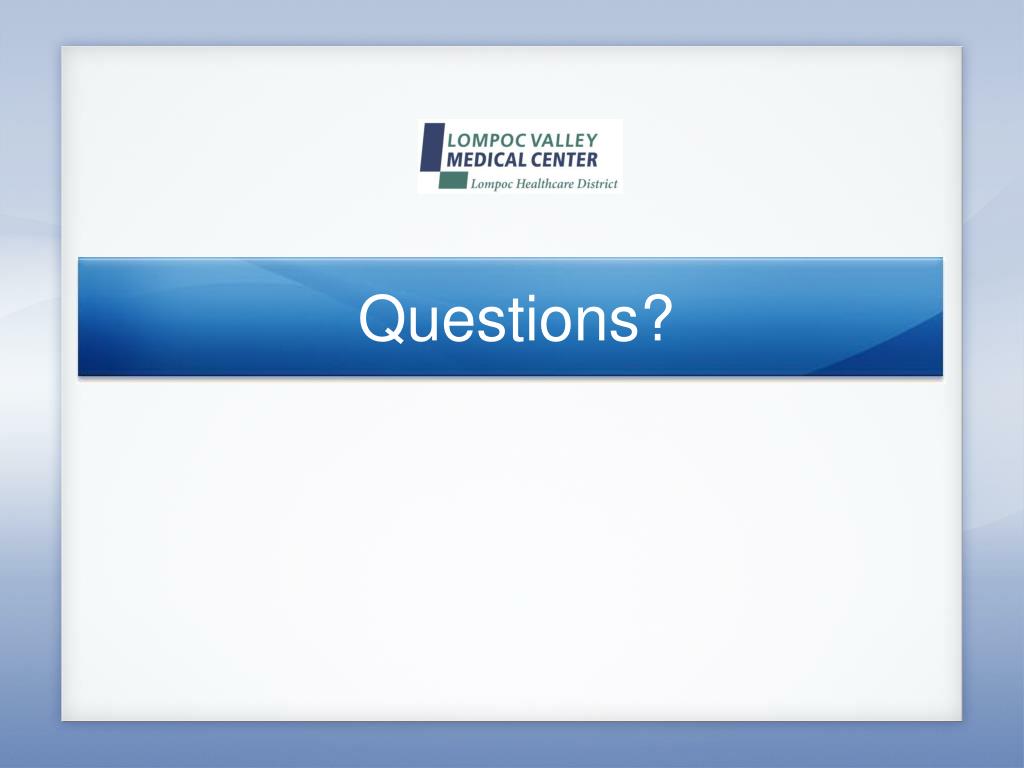 LOMPOC VALLEY
MEDICAL CENTER
Lompoc Healthcare District

Questions?